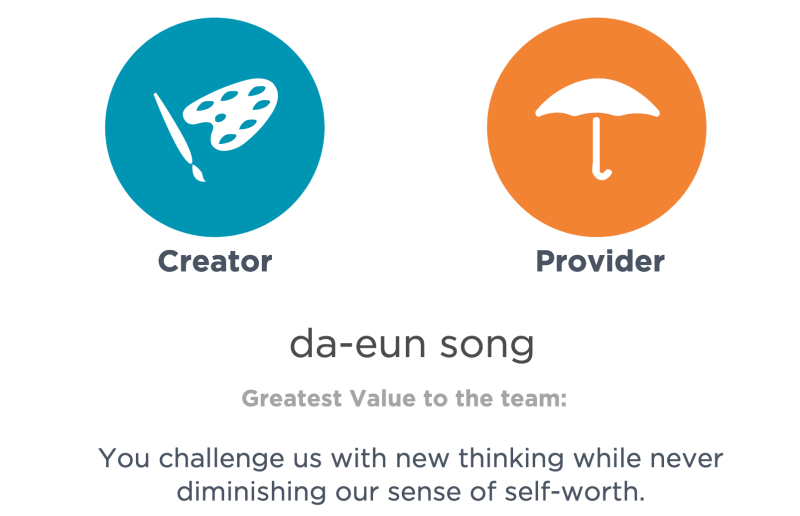 Creator

Provider

da-eun song

Greatest Value to the team:

You challenge us with new thinking while never diminishing our sense of self-worth.